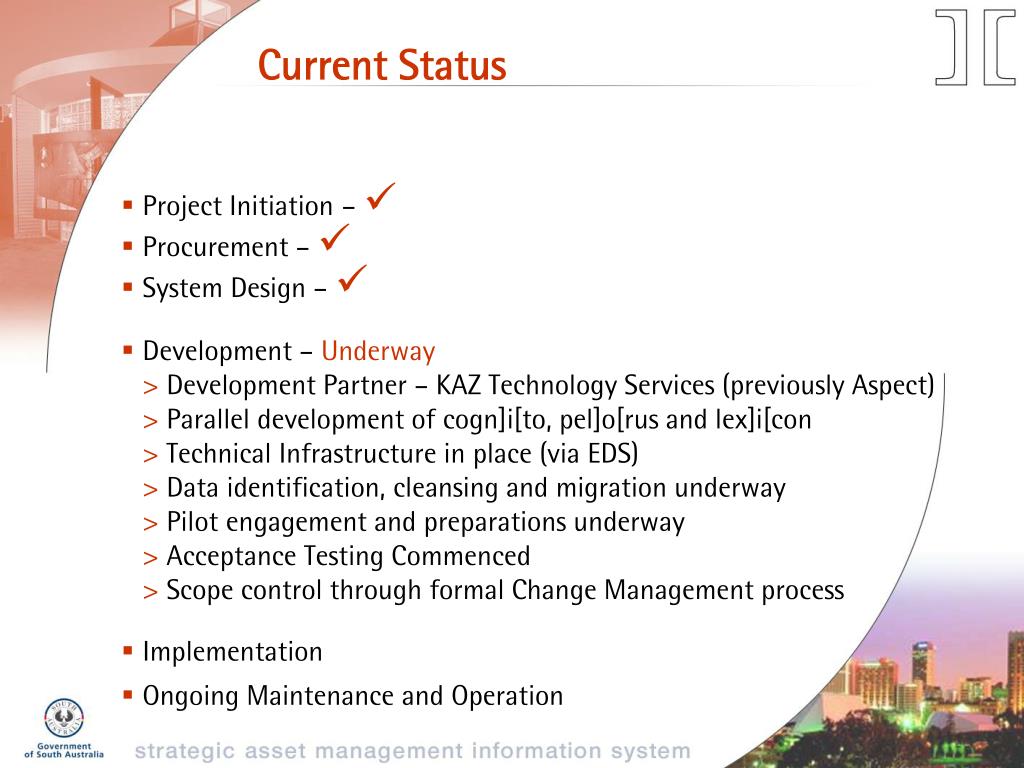 Current Status

▪ Project Initiation – ✓
▪ Procurement – ✓
▪ System Design – ✓

▪ Development – Underway
> Development Partner – KAZ Technology Services (previously Aspect)
> Parallel development of cogn]i[to, pel]o[rus and lex]i[con
> Technical Infrastructure in place (via EDS)
> Data identification, cleansing and migration underway
> Pilot engagement and preparations underway
> Acceptance Testing Commenced
> Scope control through formal Change Management process

▪ Implementation
▪ Ongoing Maintenance and Operation

SOUTH AUSTRALIA
Government of South Australia

strategic asset management information system